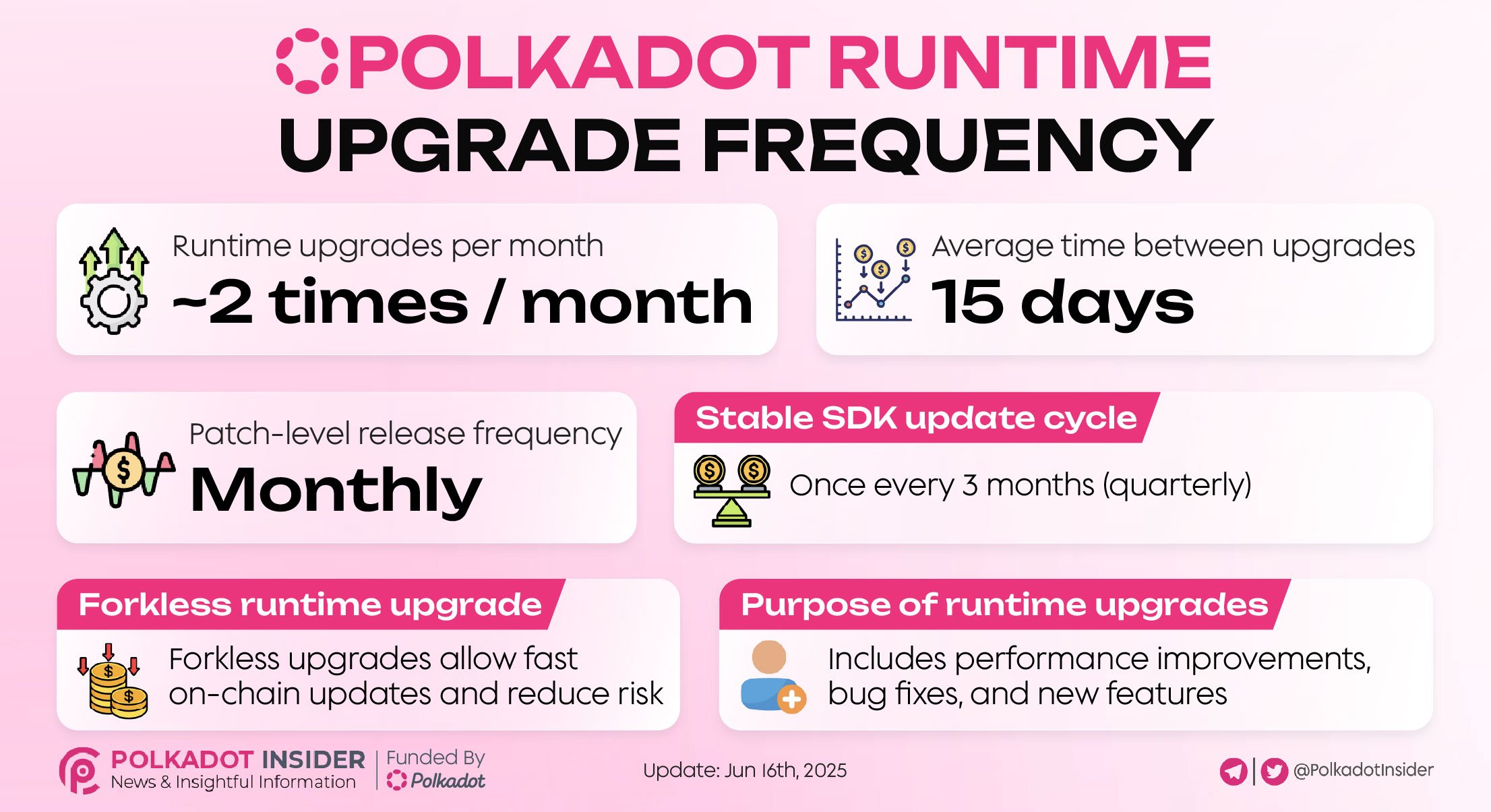 POLKADOT RUNTIME
UPGRADE FREQUENCY

Runtime upgrades per month
~2 times / month

Average time between upgrades
15 days

Patch-level release frequency
Monthly

Stable SDK update cycle
Once every 3 months (quarterly)

Forkless runtime upgrade
Forkless upgrades allow fast on-chain updates and reduce risk

Purpose of runtime upgrades
Includes performance improvements, bug fixes, and new features

POLKADOT INSIDER
News & Insightful Information
Funded By Polkadot

Update: Jun 16th, 2025

@PolkadotInsider